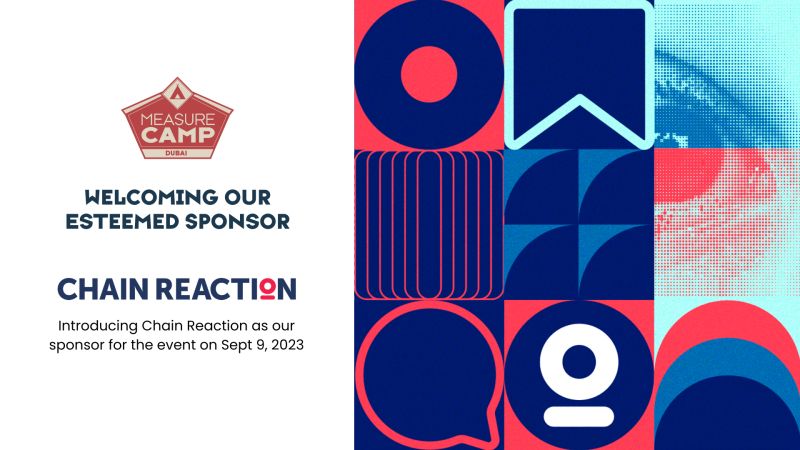 MEASURE CAMP
DUBAI

WELCOMING OUR ESTEEMED SPONSOR

CHAIN REACTION

Introducing Chain Reaction as our sponsor for the event on Sept 9, 2023